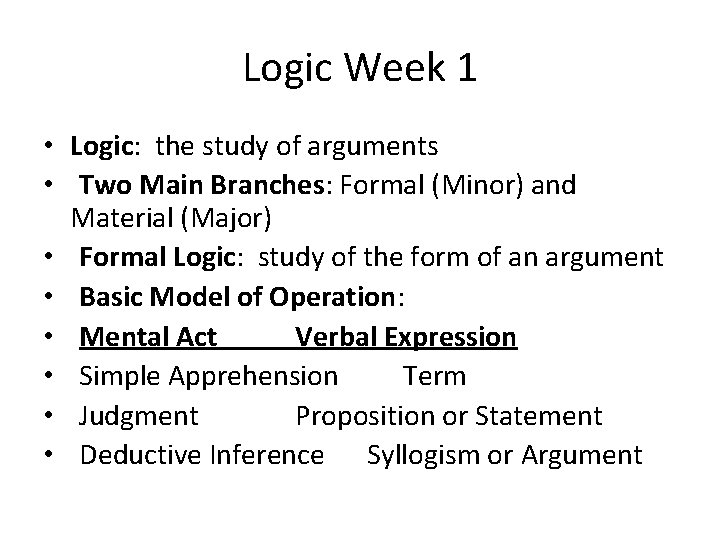 Logic Week 1

• Logic: the study of arguments
• Two Main Branches: Formal (Minor) and Material (Major)
• Formal Logic: study of the form of an argument
• Basic Model of Operation:
• Mental Act Verbal Expression
• Simple Apprehension Term
• Judgment Proposition or Statement
• Deductive Inference Syllogism or Argument